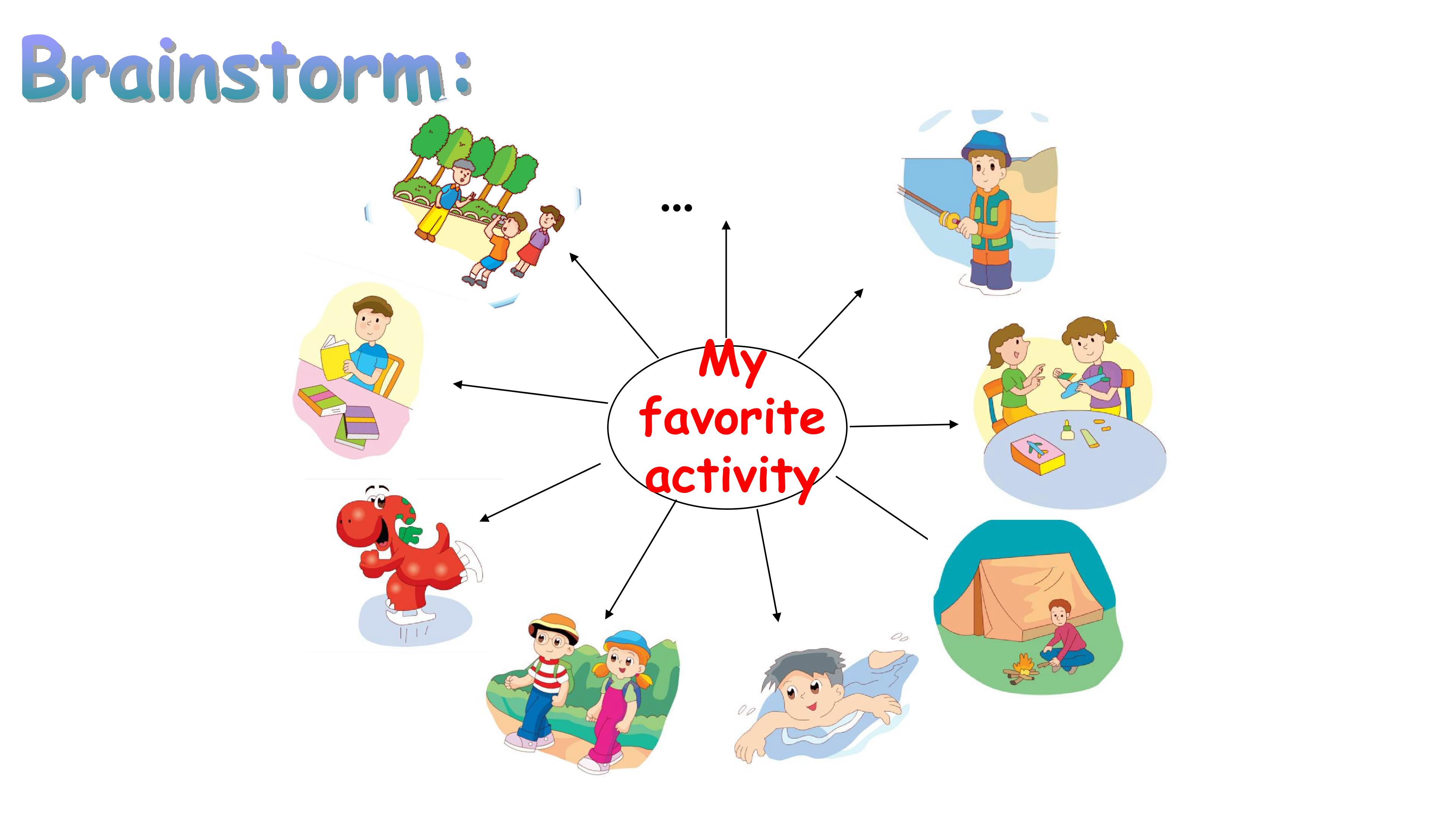 Brainstorm:

...

My
favorite
activity